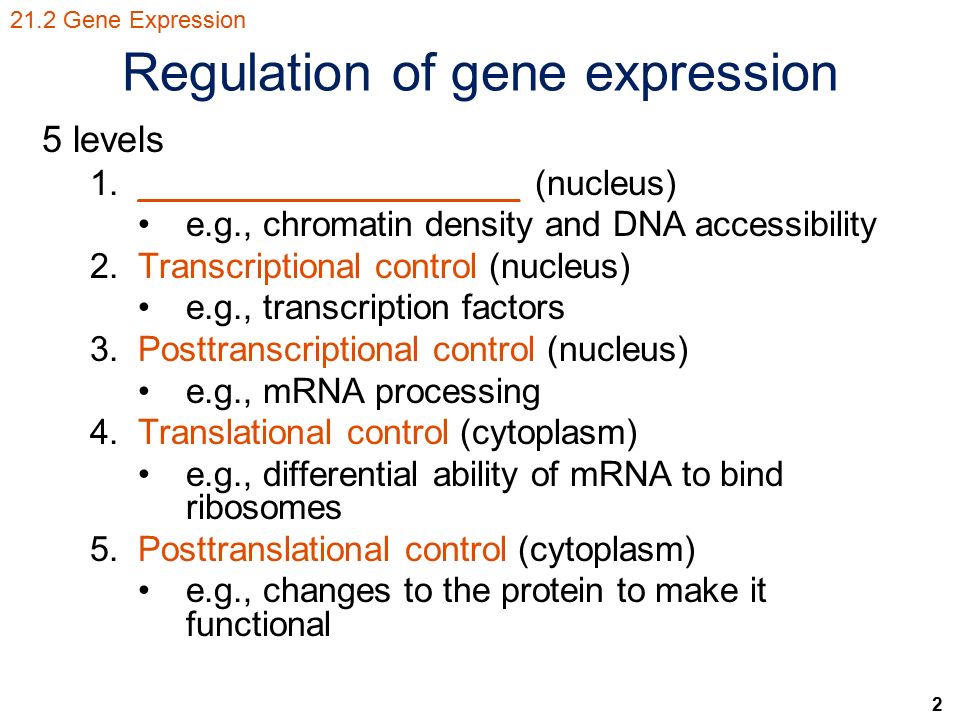 21.2 Gene Expression

Regulation of gene expression

5 levels

1. ____________________ (nucleus)
• e.g., chromatin density and DNA accessibility
2. Transcriptional control (nucleus)
• e.g., transcription factors
3. Posttranscriptional control (nucleus)
• e.g., mRNA processing
4. Translational control (cytoplasm)
• e.g., differential ability of mRNA to bind ribosomes
5. Posttranslational control (cytoplasm)
• e.g., changes to the protein to make it functional

2